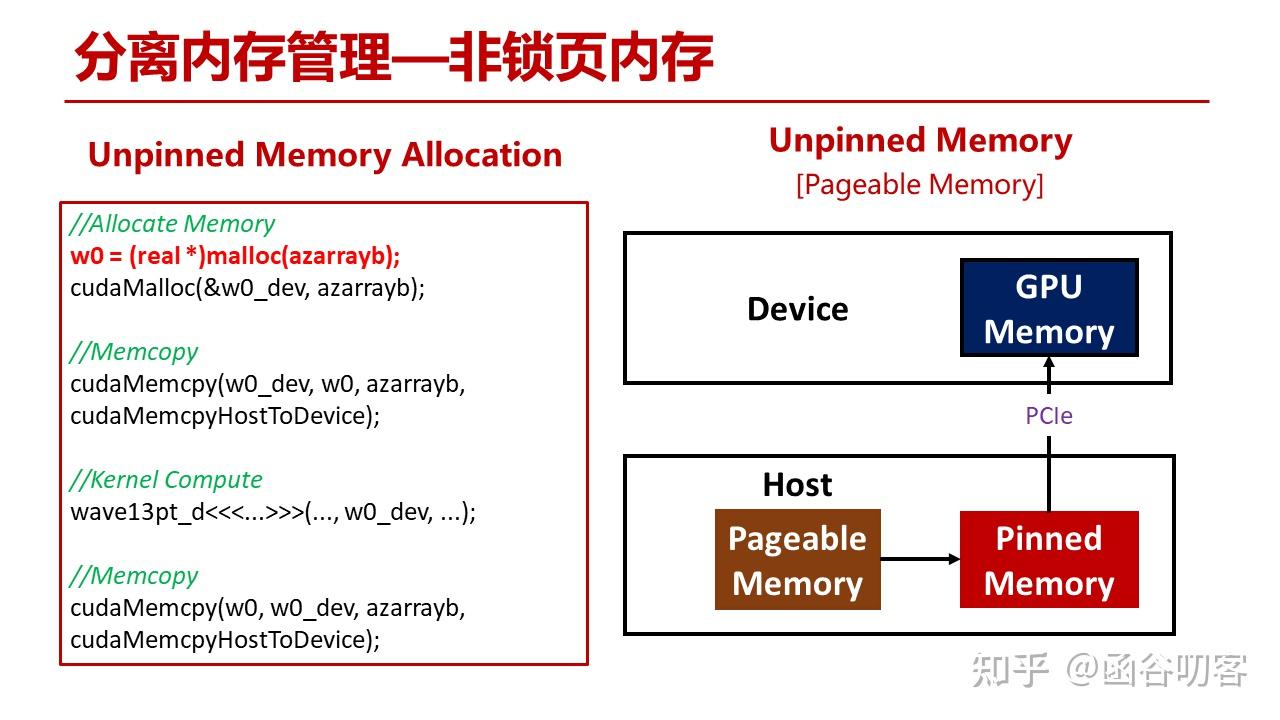 分离内存管理—非锁页内存

Unpinned Memory Allocation

//Allocate Memory
w0 = (real *)malloc(azarrayb);
cudaMalloc(&w0_dev, azarrayb);

//Memcopy
cudaMemcpy(w0_dev, w0, azarrayb, cudaMemcpyHostToDevice);

//Kernel Compute
wave13pt_d<<<...>>>(..., w0_dev, ...);

//Memcopy
cudaMemcpy(w0, w0_dev, azarrayb, cudaMemcpyHostToDevice);

Unpinned Memory
[Pageable Memory]

Device

GPU Memory

PCIe

Host

Pageable Memory

Pinned Memory

知乎 @函谷叨客